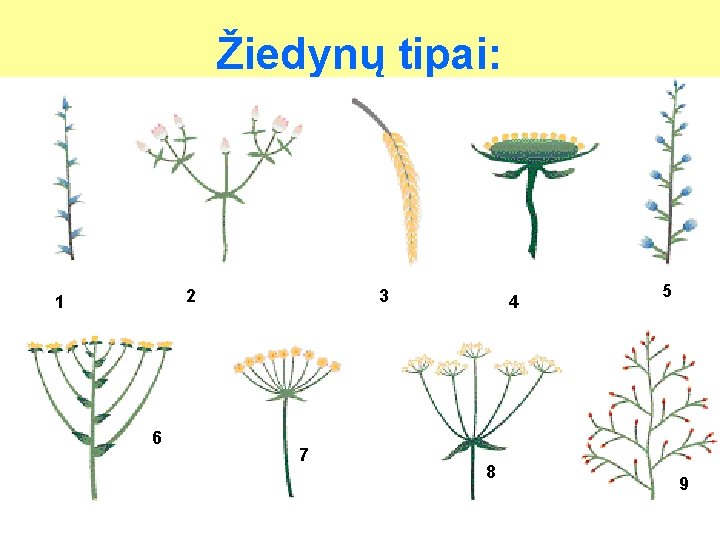 Žiedynų tipai:

1

2

3

4

5

6

7

8

9